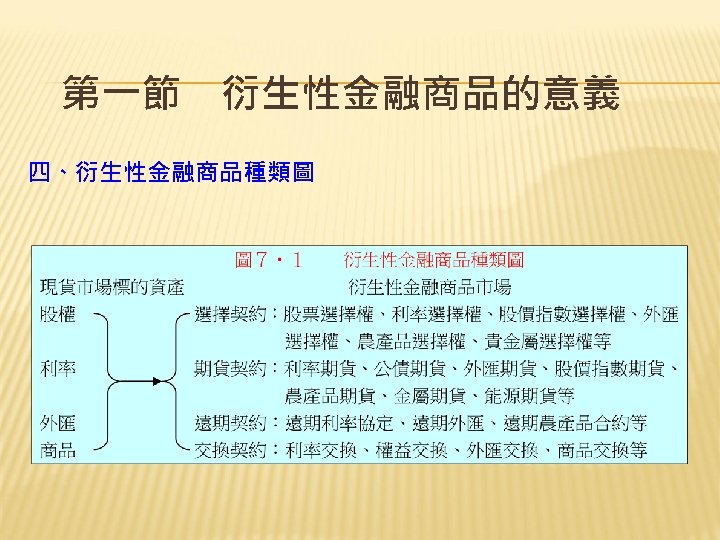 第一節　衍生性金融商品的意義

四、衍生性金融商品種類圖

圖7・1　衍生性金融商品種類圖

現貨市場標的資產　衍生性金融商品市場

股權
利率
外匯
商品

選擇契約：股票選擇權、利率選擇權、股價指數選擇權、外匯選擇權、農產品選擇權、貴金屬選擇權等

期貨契約：利率期貨、公債期貨、外匯期貨、股價指數期貨、農產品期貨、金屬期貨、能源期貨等

遠期契約：遠期利率協定、遠期外匯、遠期農產品合約等

交換契約：利率交換、權益交換、外匯交換、商品交換等